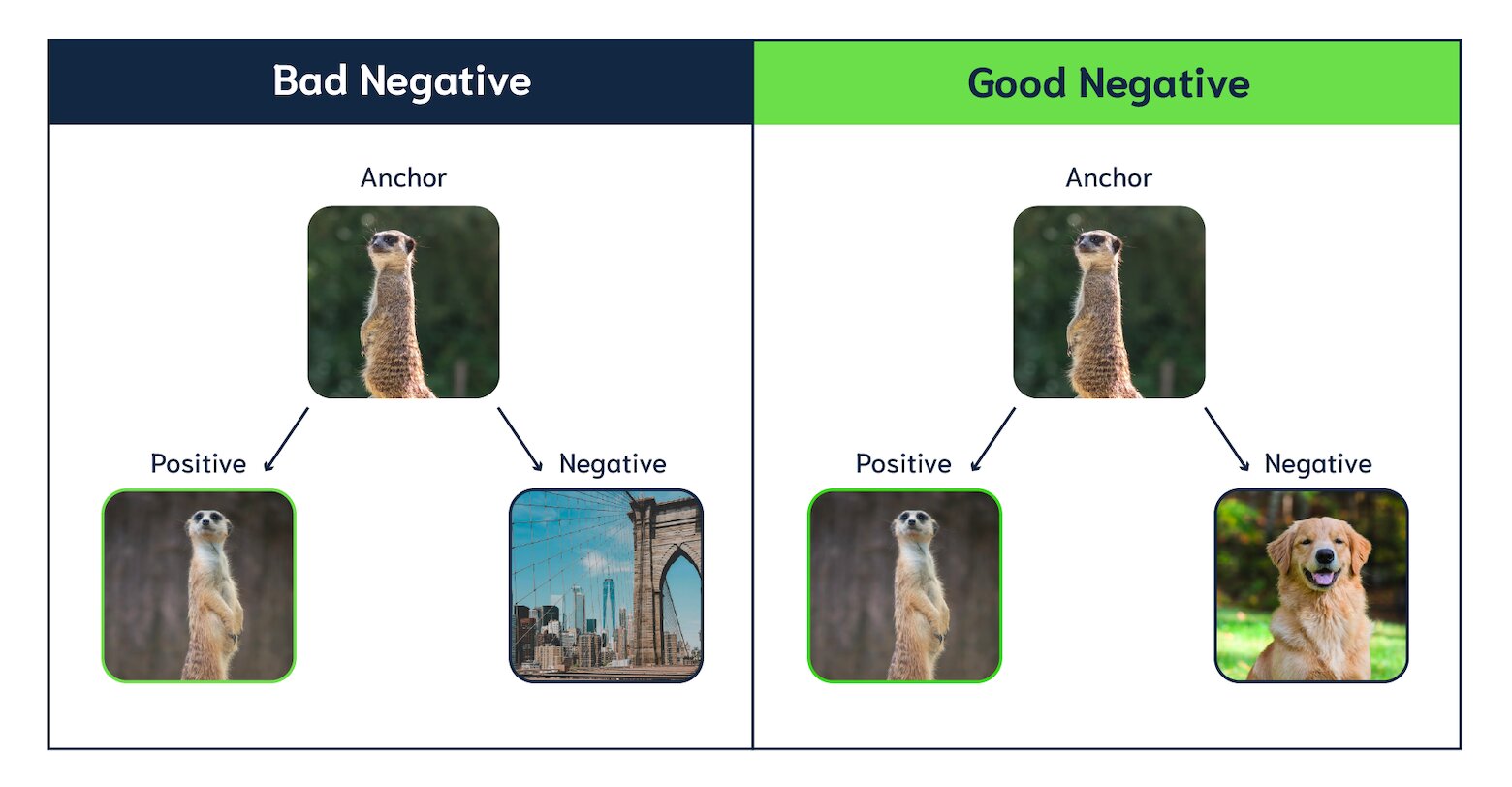 Bad Negative

Anchor

Positive

Negative

Good Negative

Anchor

Positive

Negative